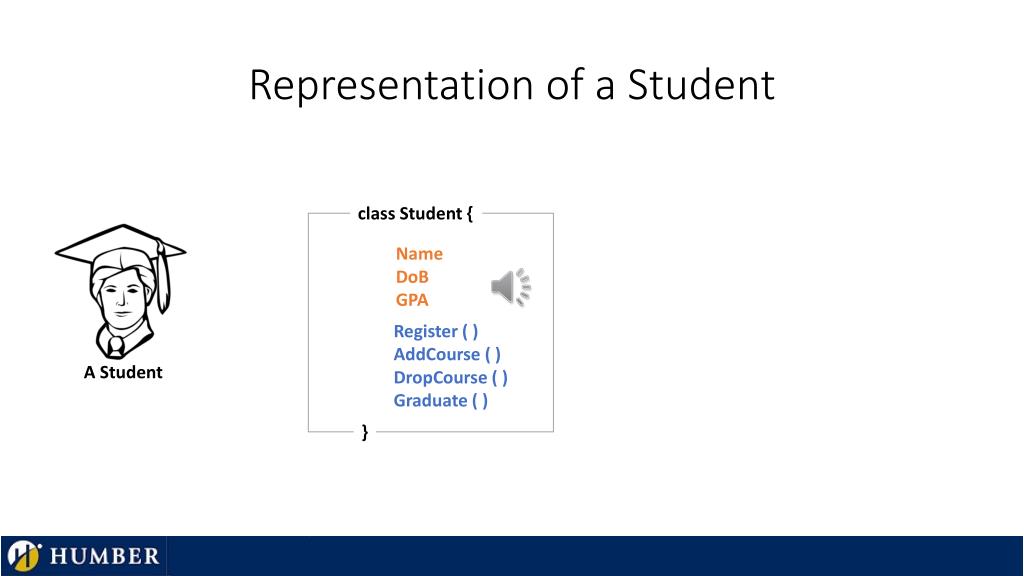 Representation of a Student

A Student

class Student {

Name
DoB
GPA

Register ( )
AddCourse ( )
DropCourse ( )
Graduate ( )

}

HUMBER